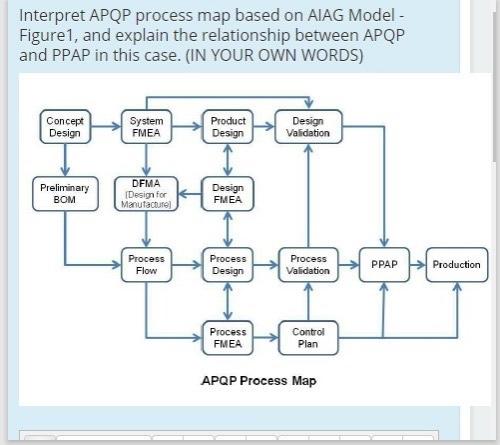 Interpret APQP process map based on AIAG Model - Figure1, and explain the relationship between APQP and PPAP in this case. (IN YOUR OWN WORDS)

Concept Design
System FMEA
Product Design
Design Validation
Preliminary BOM
DFMA (Design for Manufacture)
Design FMEA
Process Flow
Process Design
Process Validation
PPAP
Production
Process FMEA
Control Plan

APQP Process Map